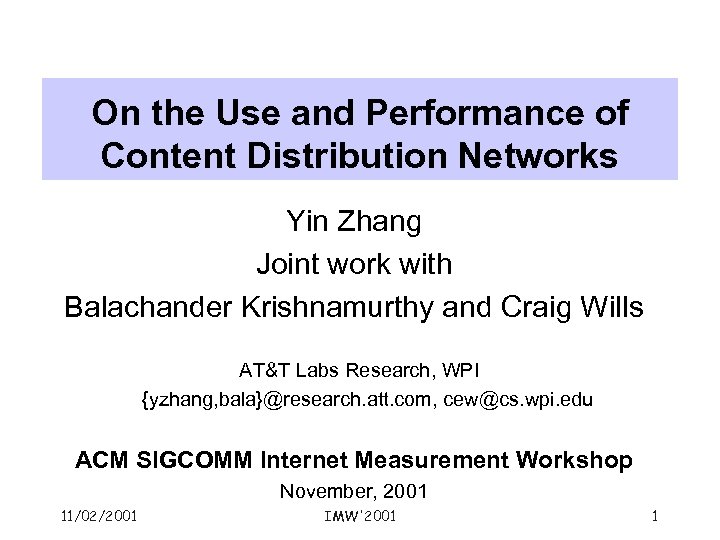 On the Use and Performance of Content Distribution Networks

Yin Zhang
Joint work with
Balachander Krishnamurthy and Craig Wills

AT&T Labs Research, WPI
{yzhang,bala}@research.att.com, cew@cs.wpi.edu

ACM SIGCOMM Internet Measurement Workshop
November, 2001

11/02/2001 IMW'2001 1